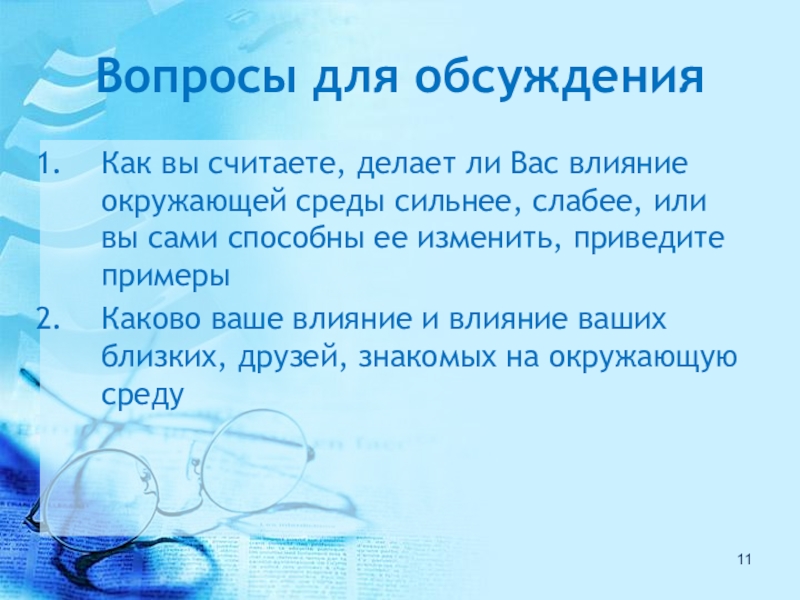 Вопросы для обсуждения

1. Как вы считаете, делает ли Вас влияние окружающей среды сильнее, слабее, или вы сами способны ее изменить, приведите примеры

2. Каково ваше влияние и влияние ваших близких, друзей, знакомых на окружающую среду

11